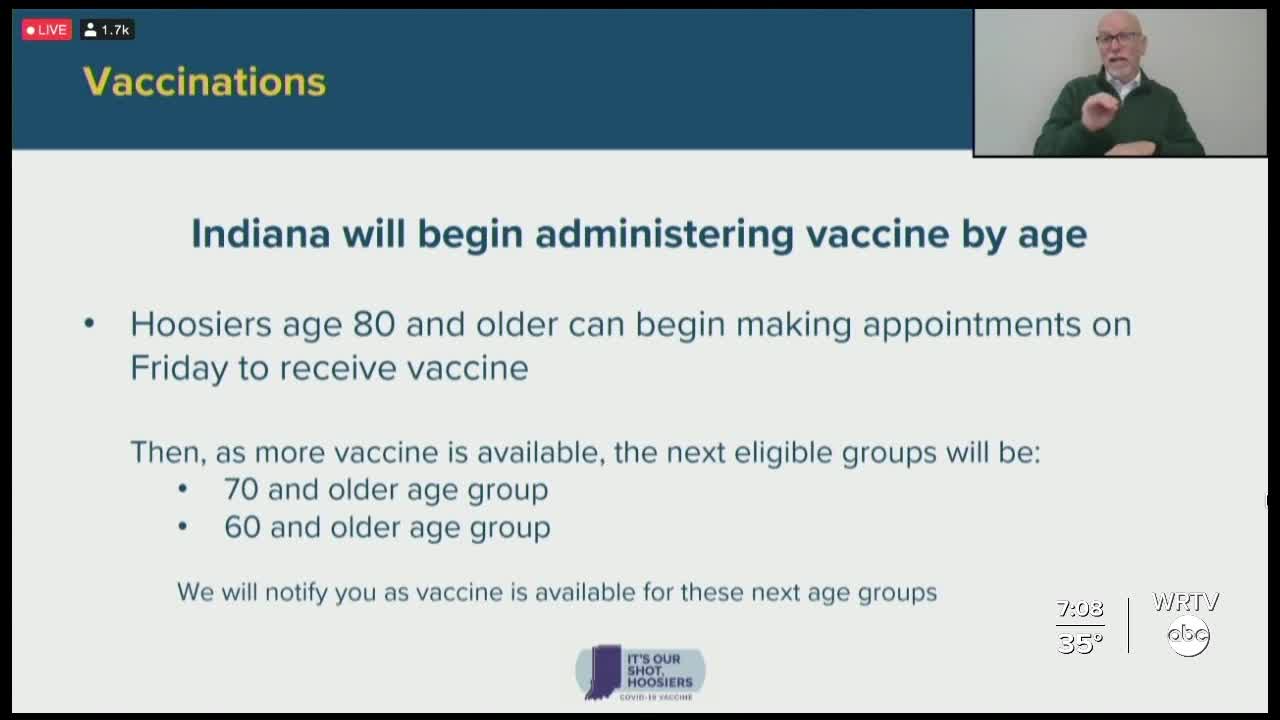 LIVE 1.7k

Vaccinations

Indiana will begin administering vaccine by age

• Hoosiers age 80 and older can begin making appointments on Friday to receive vaccine

Then, as more vaccine is available, the next eligible groups will be:
• 70 and older age group
• 60 and older age group

We will notify you as vaccine is available for these next age groups

IT'S OUR SHOT, HOOSIERS
COVID-19 VACCINE

7:08
35°
WRTV
abc